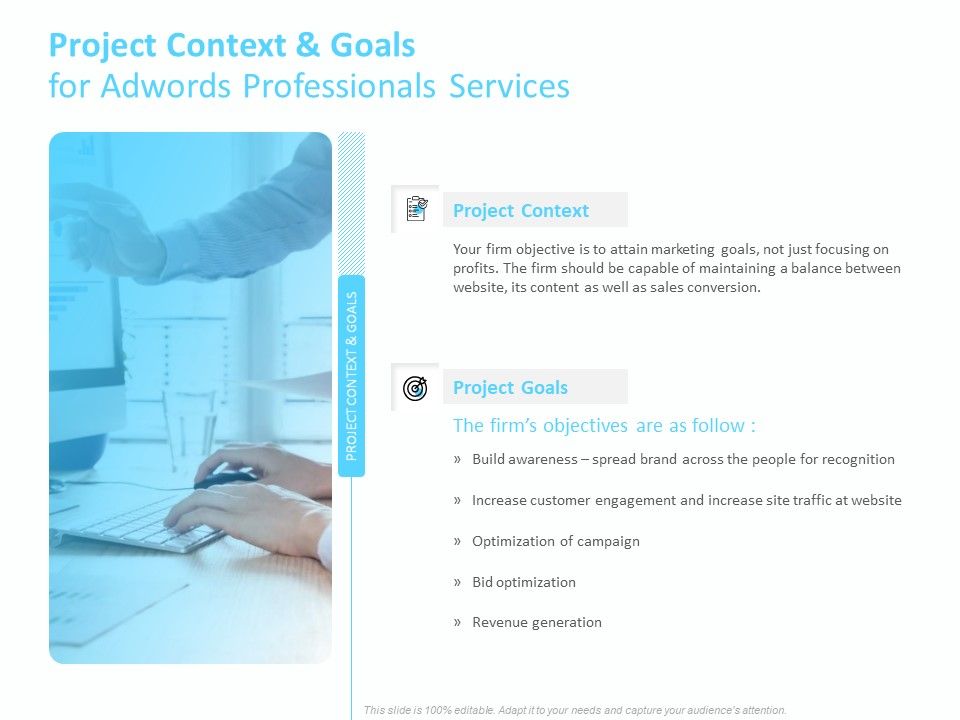 Project Context & Goals
for Adwords Professionals Services

PROJECT CONTEXT & GOALS

Project Context

Your firm objective is to attain marketing goals, not just focusing on profits. The firm should be capable of maintaining a balance between website, its content as well as sales conversion.

Project Goals

The firm's objectives are as follow :

» Build awareness – spread brand across the people for recognition

» Increase customer engagement and increase site traffic at website

» Optimization of campaign

» Bid optimization

» Revenue generation

This slide is 100% editable. Adapt it to your needs and capture your audience's attention.